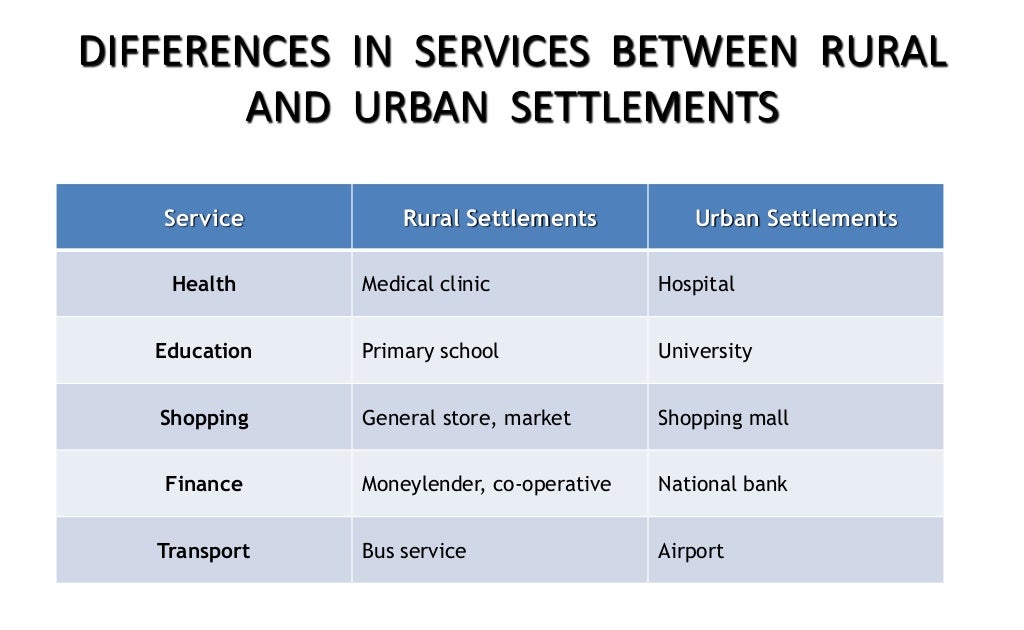 DIFFERENCES IN SERVICES BETWEEN RURAL AND URBAN SETTLEMENTS

| Service | Rural Settlements | Urban Settlements |
|---|---|---|
| Health | Medical clinic | Hospital |
| Education | Primary school | University |
| Shopping | General store, market | Shopping mall |
| Finance | Moneylender, co-operative | National bank |
| Transport | Bus service | Airport |